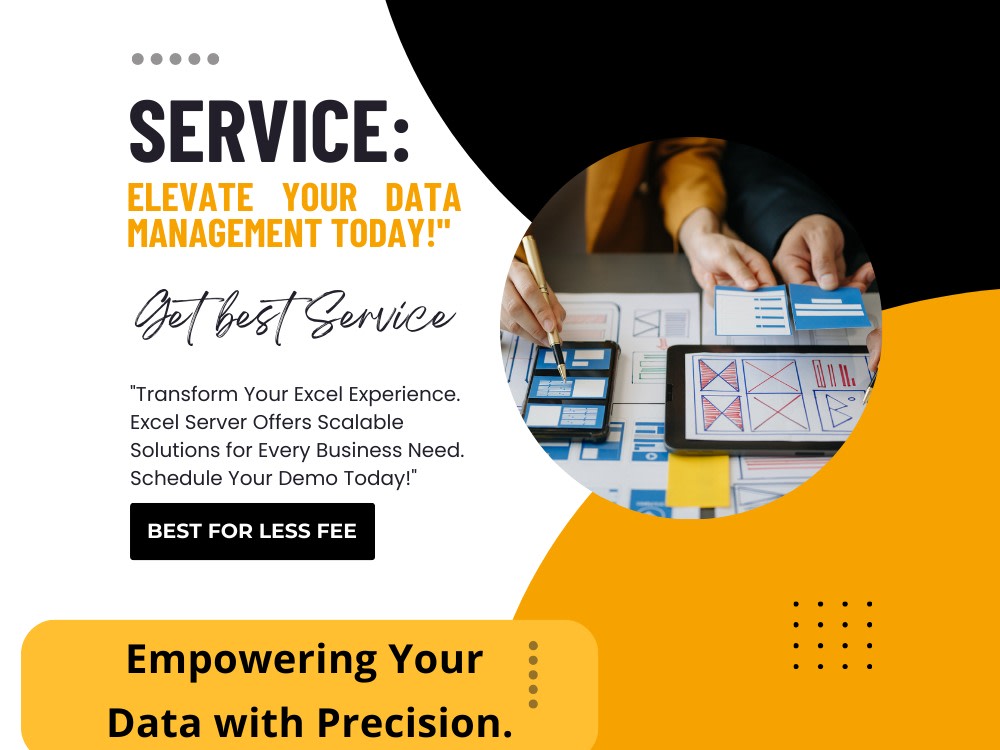 SERVICE:

ELEVATE YOUR DATA MANAGEMENT TODAY!"

Get best Service

"Transform Your Excel Experience. Excel Server Offers Scalable Solutions for Every Business Need. Schedule Your Demo Today!"

BEST FOR LESS FEE

Empowering Your Data with Precision.